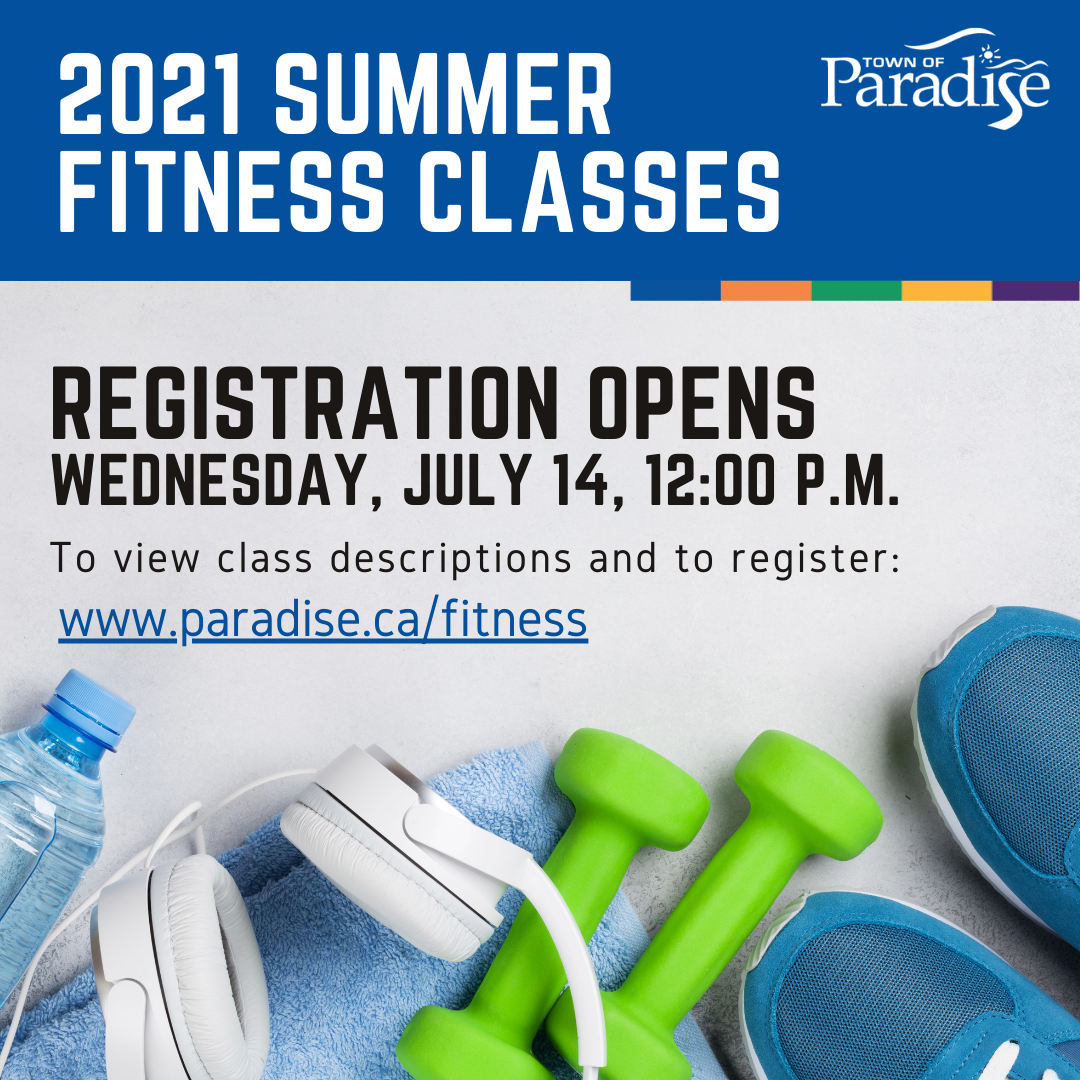 2021 SUMMER FITNESS CLASSES

TOWN OF Paradise

REGISTRATION OPENS
WEDNESDAY, JULY 14, 12:00 P.M.

To view class descriptions and to register:
www.paradise.ca/fitness